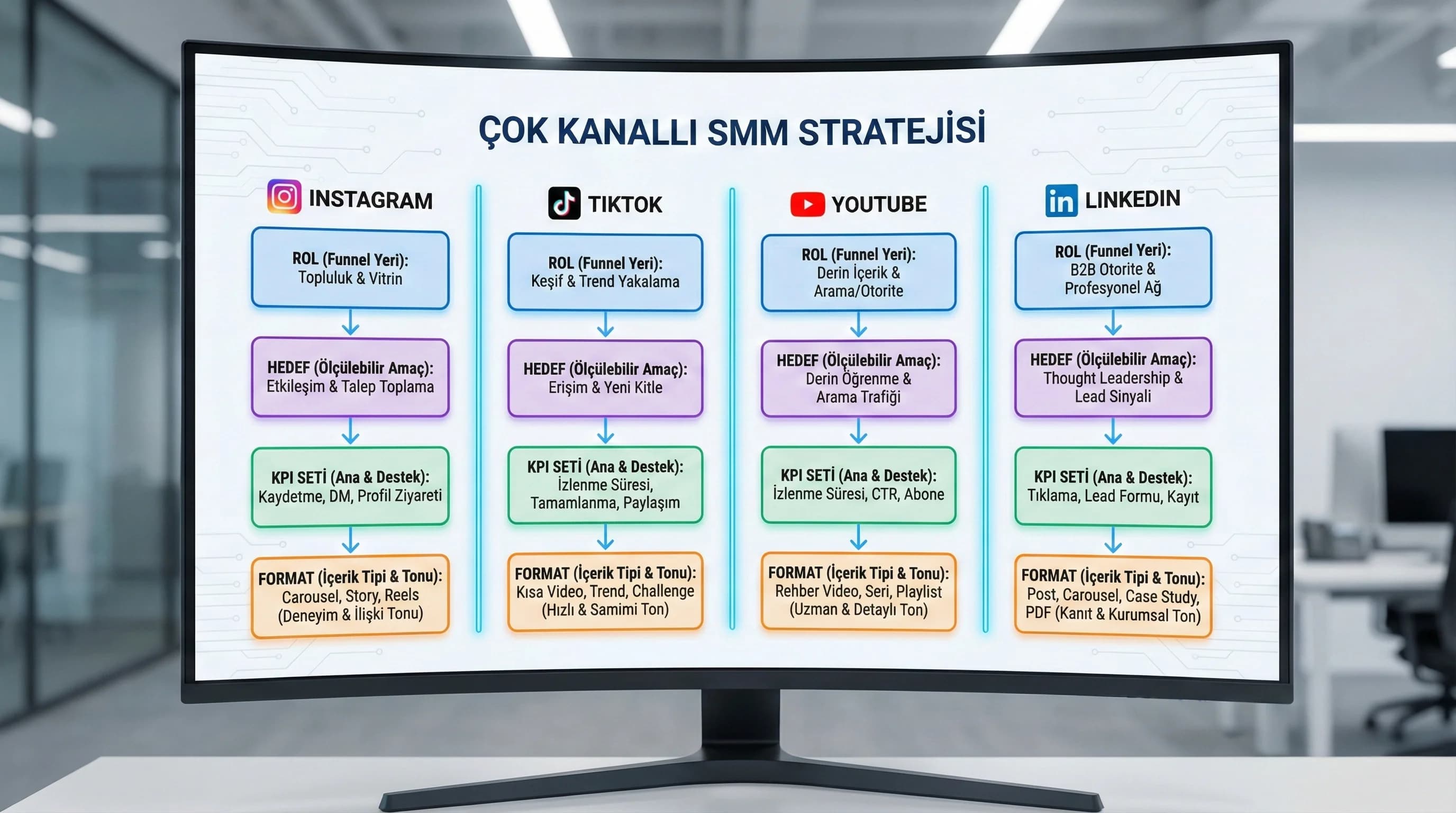 ÇOK KANALLI SMM STRATEJİSİ

INSTAGRAM

ROL (Funnel Yeri): Topluluk & Vitrin

HEDEF (Ölçülebilir Amaç): Etkileşim & Talep Toplama

KPI SETİ (Ana & Destek): Kaydetme, DM, Profil Ziyareti

FORMAT (İçerik Tipi & Tonu): Carousel, Story, Reels (Deneyim & İlişki Tonu)

TIKTOK

ROL (Funnel Yeri): Keşif & Trend Yakalama

HEDEF (Ölçülebilir Amaç): Erişim & Yeni Kitle

KPI SETİ (Ana & Destek): İzlenme Süresi, Tamamlanma, Paylaşım

FORMAT (İçerik Tipi & Tonu): Kısa Video, Trend, Challenge (Hızlı & Samimi Ton)

YOUTUBE

ROL (Funnel Yeri): Derin İçerik & Arama/Otorite

HEDEF (Ölçülebilir Amaç): Derin Öğrenme & Arama Trafiği

KPI SETİ (Ana & Destek): İzlenme Süresi, CTR, Abone

FORMAT (İçerik Tipi & Tonu): Rehber Video, Seri, Playlist (Uzman & Detaylı Ton)

LINKEDIN

ROL (Funnel Yeri): B2B Otorite & Profesyonel Ağ

HEDEF (Ölçülebilir Amaç): Thought Leadership & Lead Sinyali

KPI SETİ (Ana & Destek): Tıklama, Lead Formu, Kayıt

FORMAT (İçerik Tipi & Tonu): Post, Carousel, Case Study, PDF (Kanıt & Kurumsal Ton)